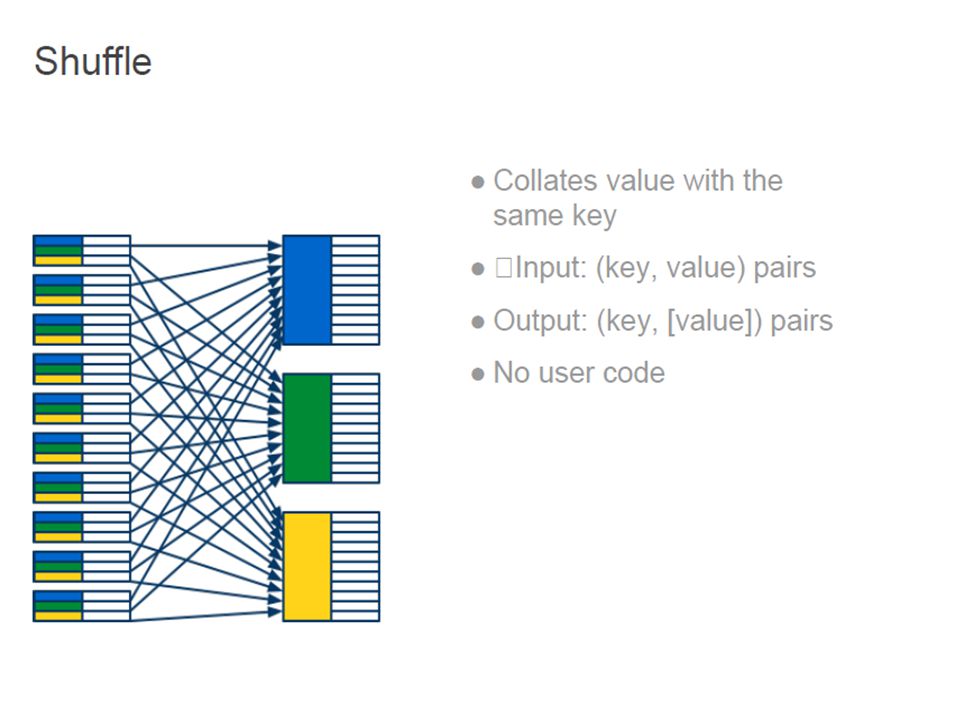 Shuffle

● Collates value with the same key

● □Input: (key, value) pairs

● Output: (key, [value]) pairs

● No user code